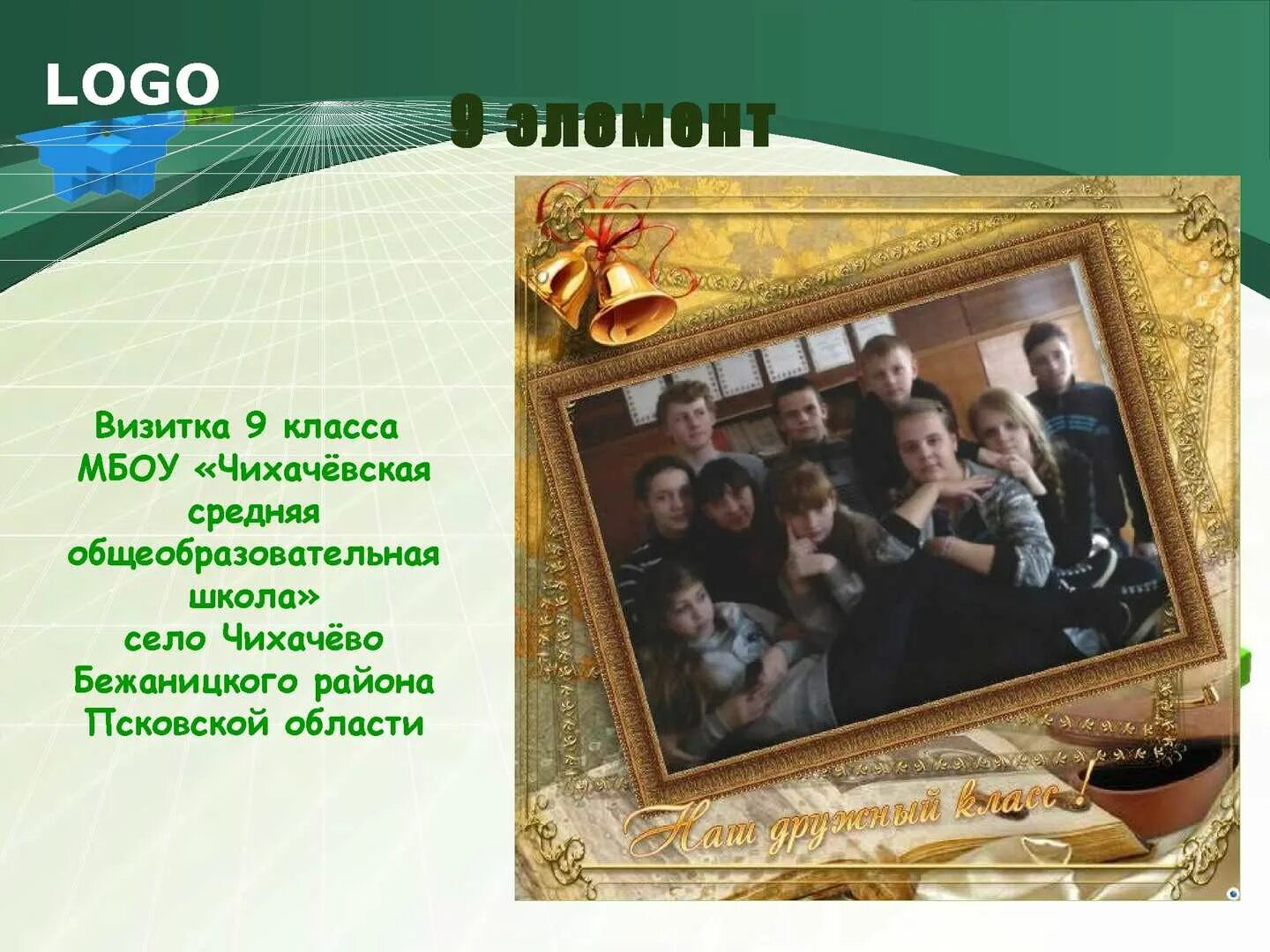 LOGO

9 элемент

Визитка 9 класса МБОУ «Чихачёвская средняя общеобразовательная школа» село Чихачёво Бежаницкого района Псковской области

Наш дружный класс!